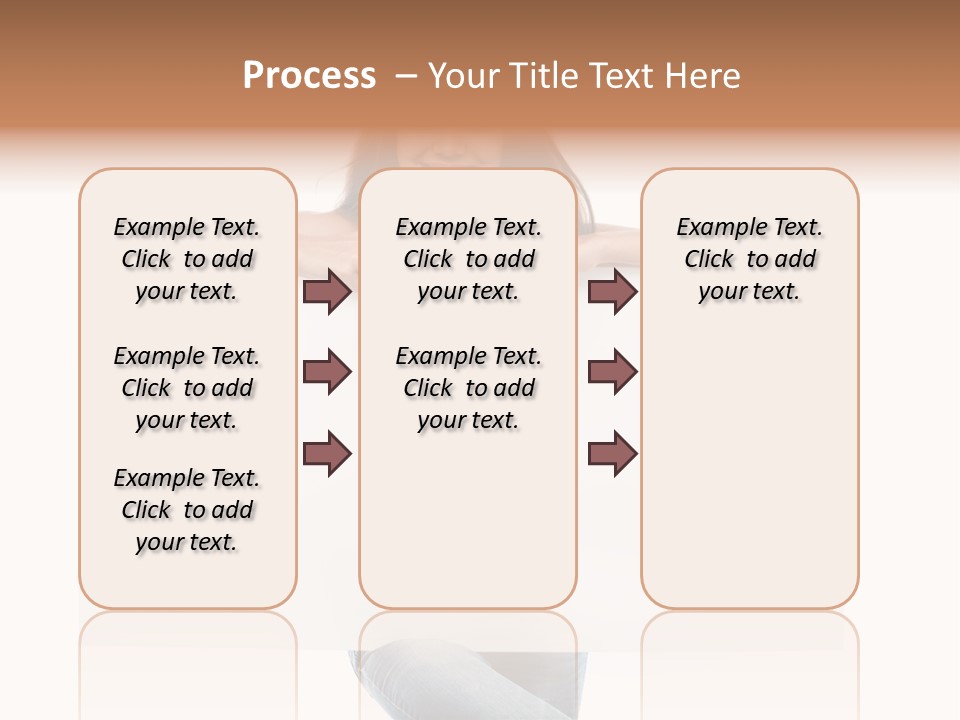 Process – Your Title Text Here

Example Text. Click to add your text.

Example Text. Click to add your text.

Example Text. Click to add your text.

Example Text. Click to add your text.

Example Text. Click to add your text.

Example Text. Click to add your text.